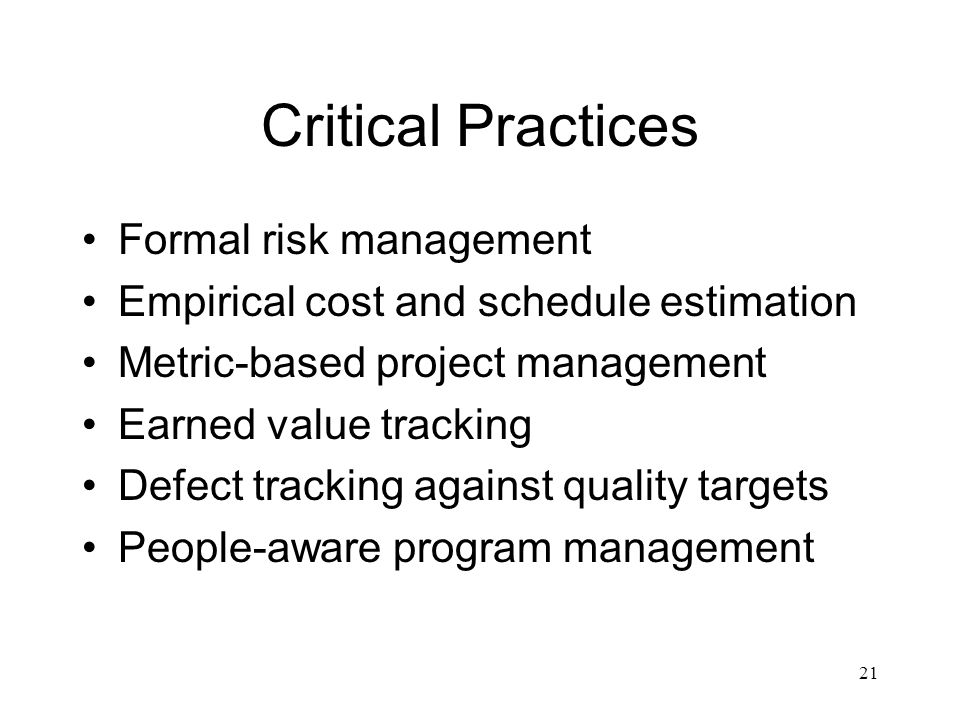 Critical Practices

• Formal risk management
• Empirical cost and schedule estimation
• Metric-based project management
• Earned value tracking
• Defect tracking against quality targets
• People-aware program management

21